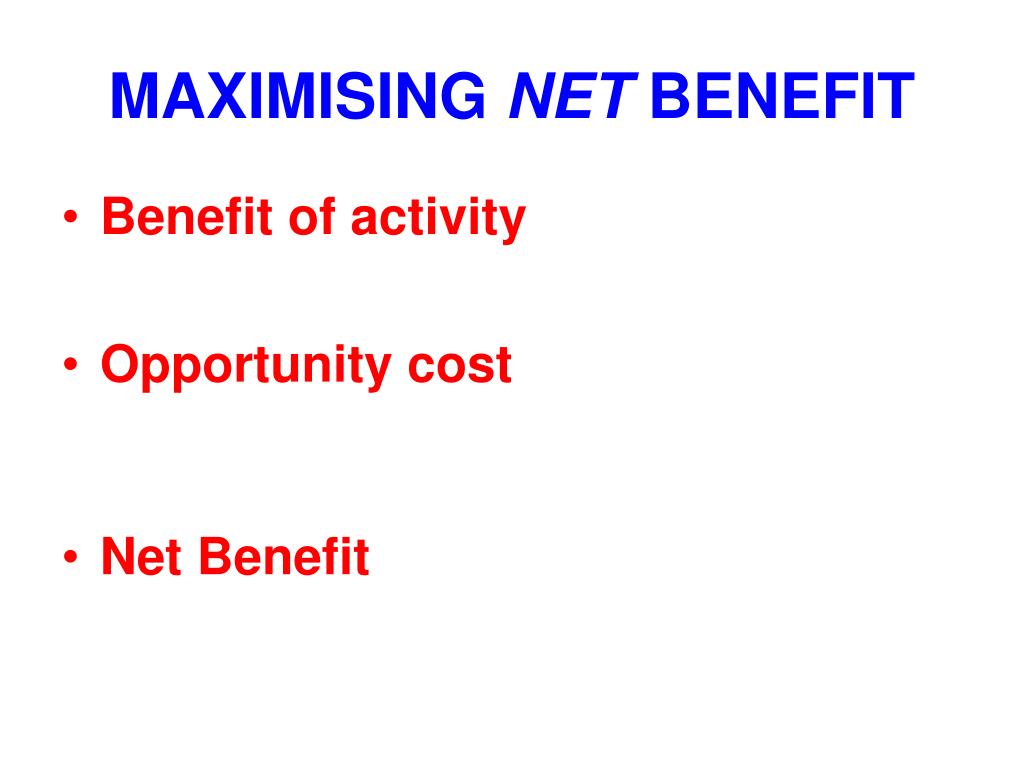 MAXIMISING NET BENEFIT

• Benefit of activity

• Opportunity cost

• Net Benefit